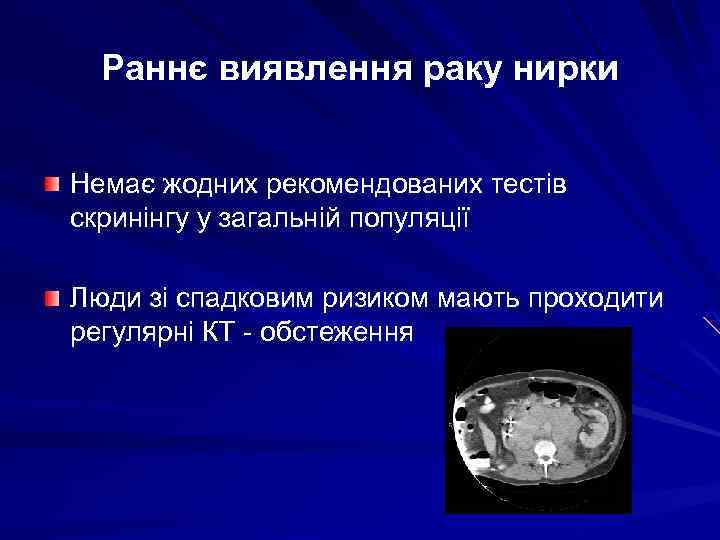 Раннє виявлення раку нирки

Немає жодних рекомендованих тестів скринінгу у загальній популяції

Люди зі спадковим ризиком мають проходити регулярні КТ - обстеження